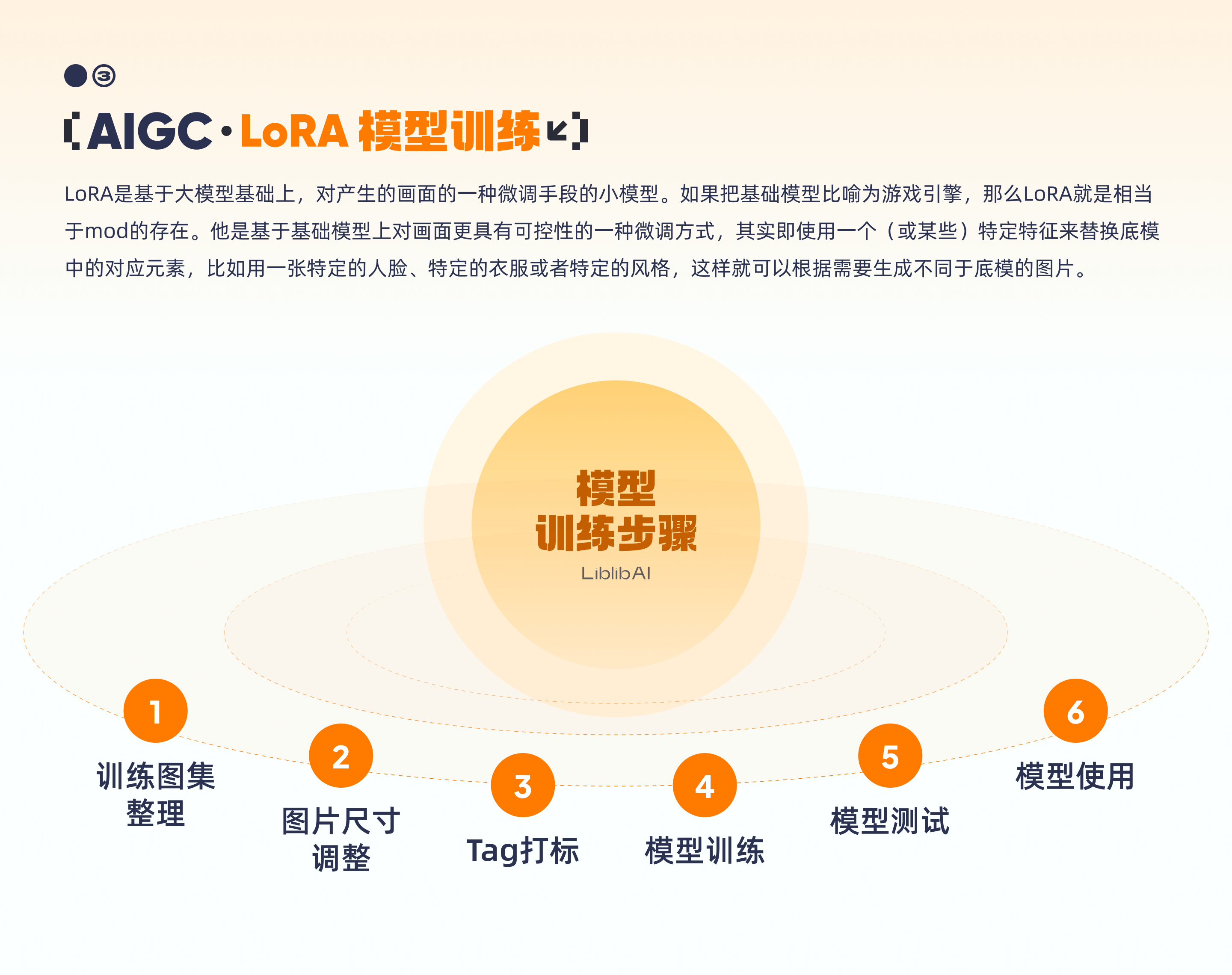 ③

AIGC · LoRA 模型训练

LoRA是基于大模型基础上，对产生的画面的一种微调手段的小模型。如果把基础模型比喻为游戏引擎，那么LoRA就是相当于mod的存在。他是基于基础模型上对画面更具有可控性的一种微调方式，其实即使用一个（或某些）特定特征来替换底模中的对应元素，比如用一张特定的人脸、特定的衣服或者特定的风格，这样就可以根据需要生成不同于底模的图片。

模型
训练步骤
LiblibAI

1
训练图集整理

2
图片尺寸调整

3
Tag打标

4
模型训练

5
模型测试

6
模型使用